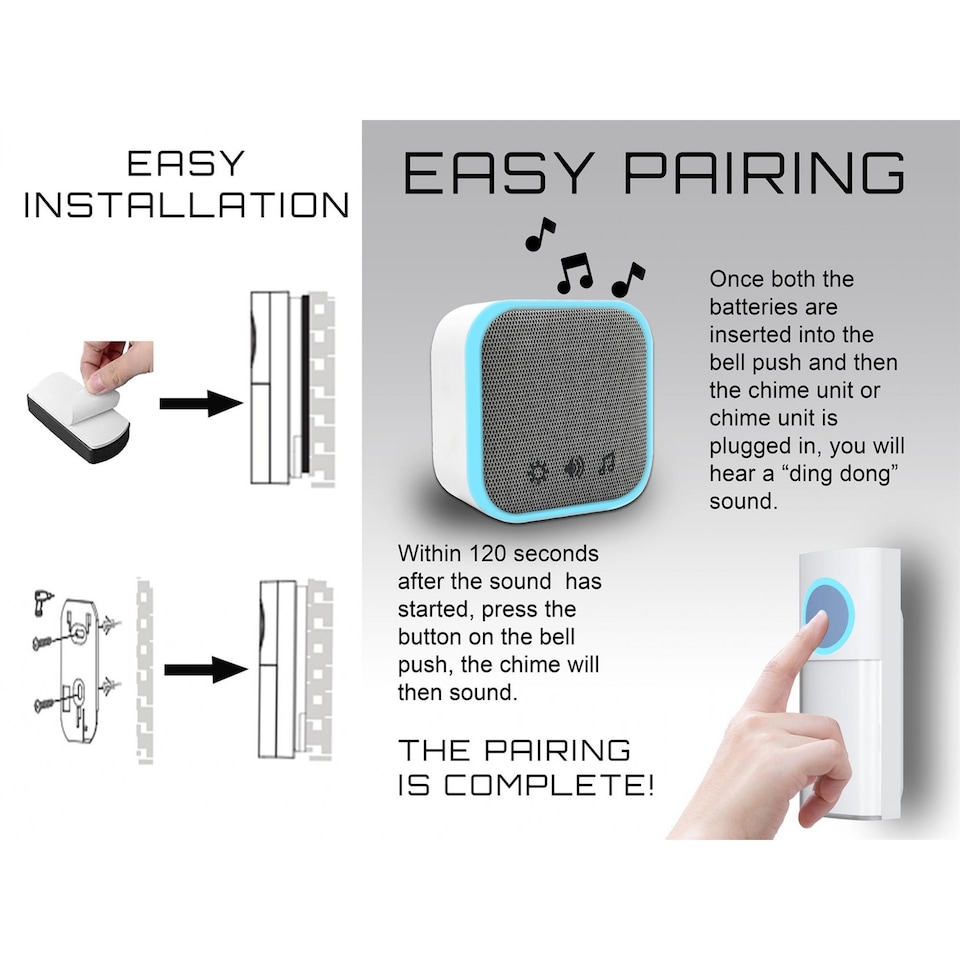 EASY INSTALLATION

EASY PAIRING

Once both the batteries are inserted into the bell push and then the chime unit or chime unit is plugged in, you will hear a “ding dong” sound.

Within 120 seconds after the sound has started, press the button on the bell push, the chime will then sound.

THE PAIRING IS COMPLETE!